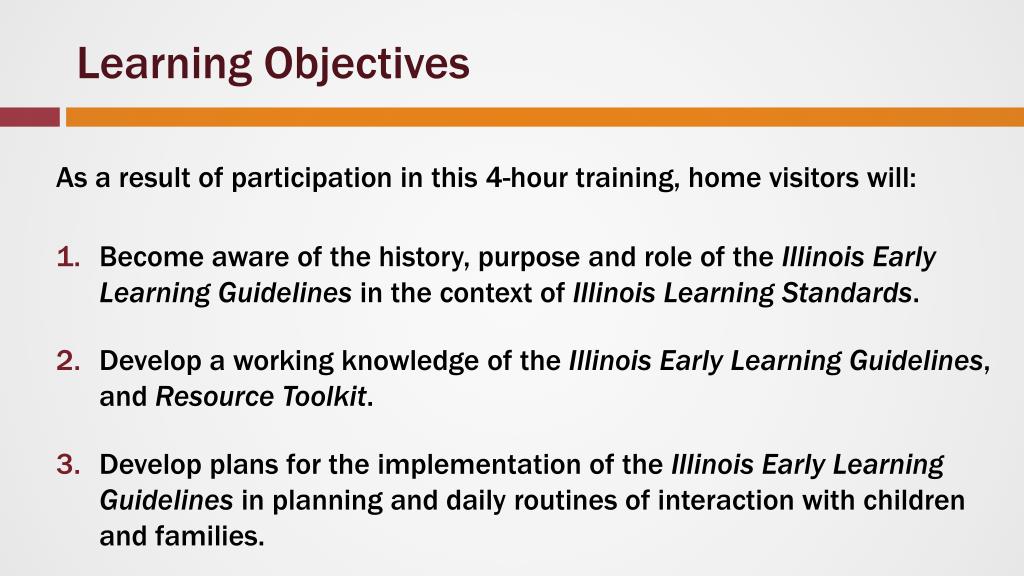 Learning Objectives

As a result of participation in this 4-hour training, home visitors will:

1. Become aware of the history, purpose and role of the Illinois Early Learning Guidelines in the context of Illinois Learning Standards.

2. Develop a working knowledge of the Illinois Early Learning Guidelines, and Resource Toolkit.

3. Develop plans for the implementation of the Illinois Early Learning Guidelines in planning and daily routines of interaction with children and families.